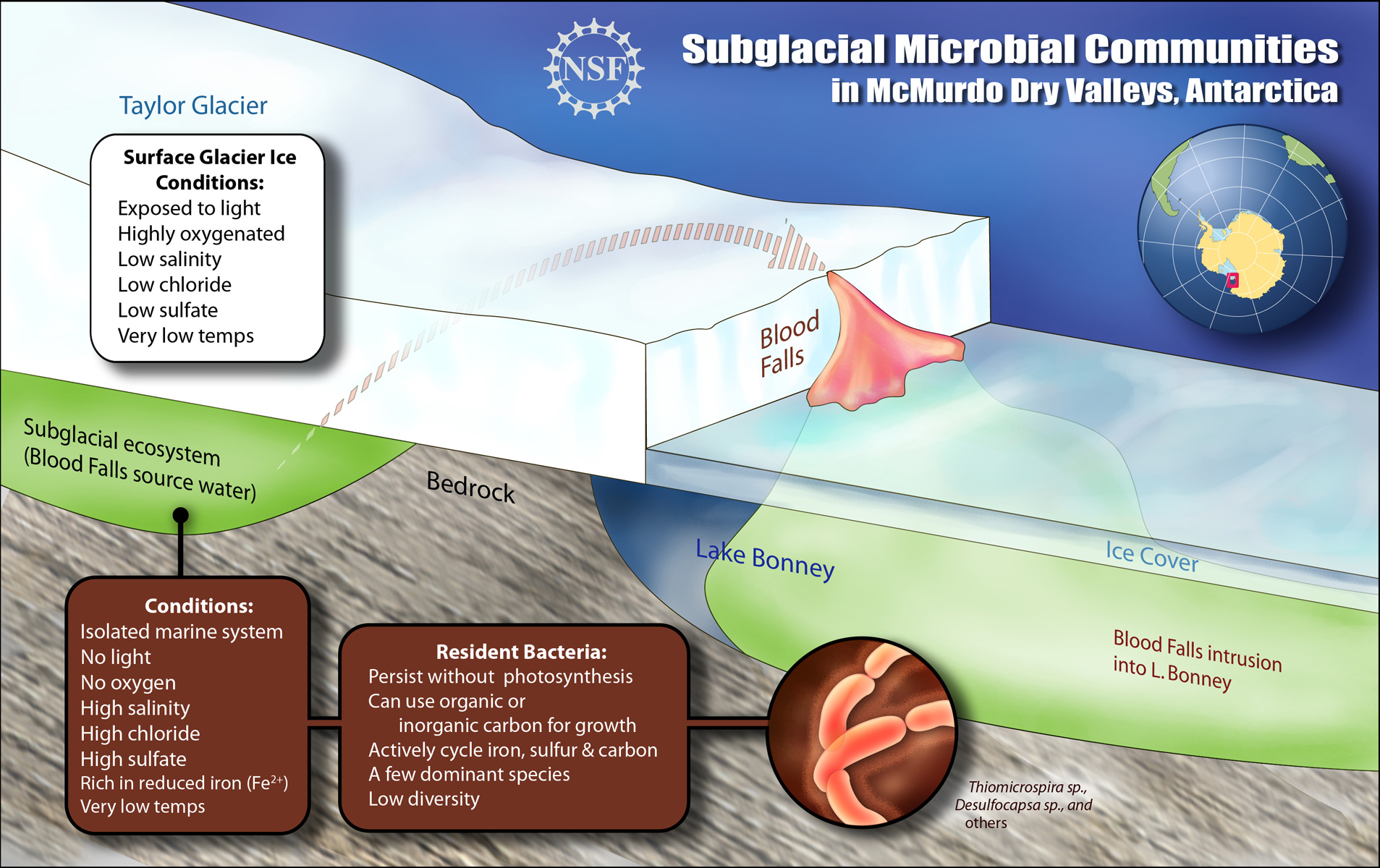 NSF

Subglacial Microbial Communities
in McMurdo Dry Valleys, Antarctica

Taylor Glacier

Surface Glacier Ice Conditions:
Exposed to light
Highly oxygenated
Low salinity
Low chloride
Low sulfate
Very low temps

Blood Falls

Subglacial ecosystem (Blood Falls source water)

Bedrock

Lake Bonney

Ice Cover

Blood Falls intrusion into L. Bonney

Conditions:
Isolated marine system
No light
No oxygen
High salinity
High chloride
High sulfate
Rich in reduced iron ($Fe^{2+}$)
Very low temps

Resident Bacteria:
Persist without photosynthesis
Can use organic or inorganic carbon for growth
Actively cycle iron, sulfur & carbon
A few dominant species
Low diversity

Thiomicrospira sp., Desulfocapsa sp., and others